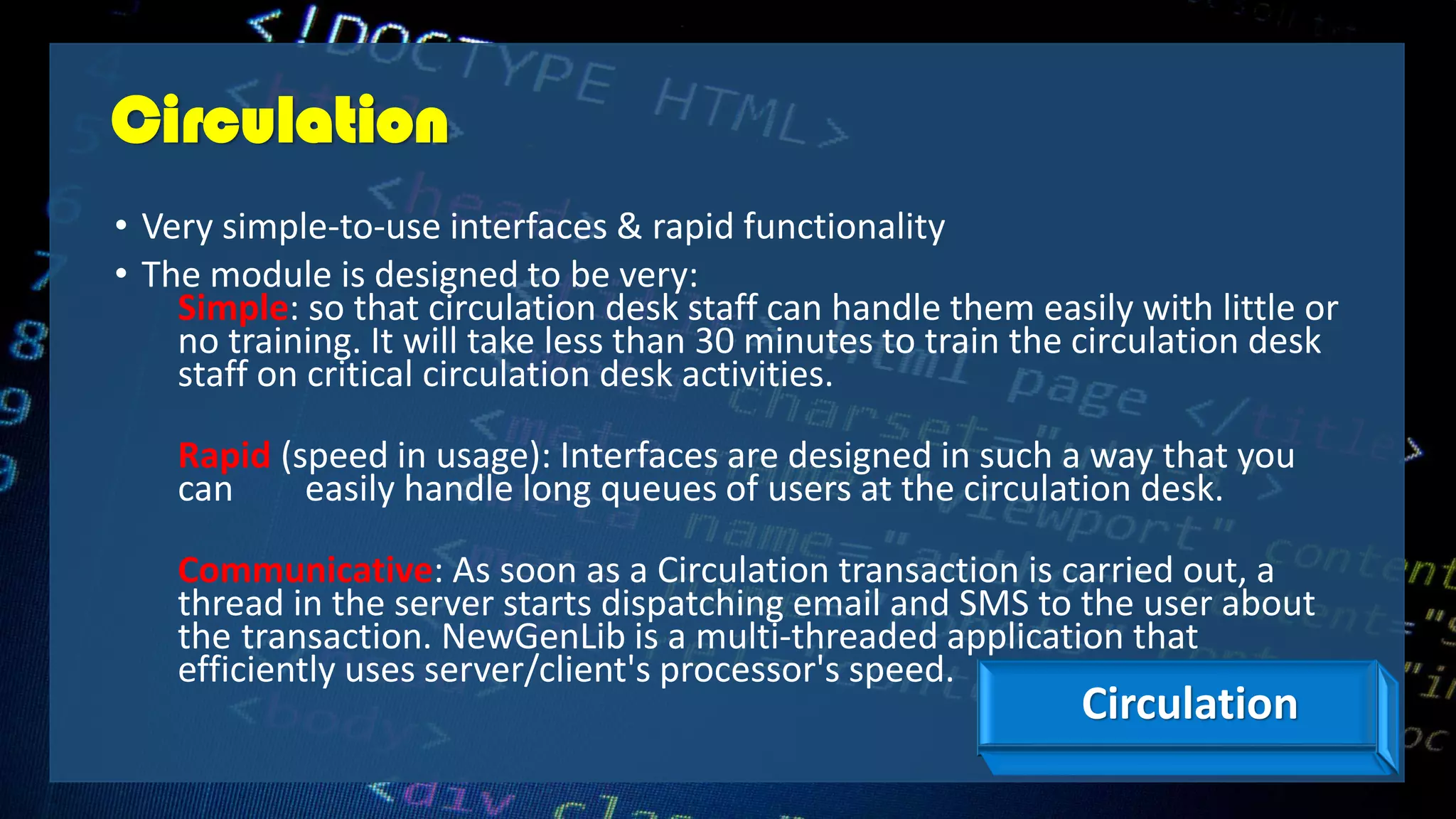 Circulation

• Very simple-to-use interfaces & rapid functionality
• The module is designed to be very:

Simple: so that circulation desk staff can handle them easily with little or no training. It will take less than 30 minutes to train the circulation desk staff on critical circulation desk activities.

Rapid (speed in usage): Interfaces are designed in such a way that you can easily handle long queues of users at the circulation desk.

Communicative: As soon as a Circulation transaction is carried out, a thread in the server starts dispatching email and SMS to the user about the transaction. NewGenLib is a multi-threaded application that efficiently uses server/client's processor's speed.

Circulation